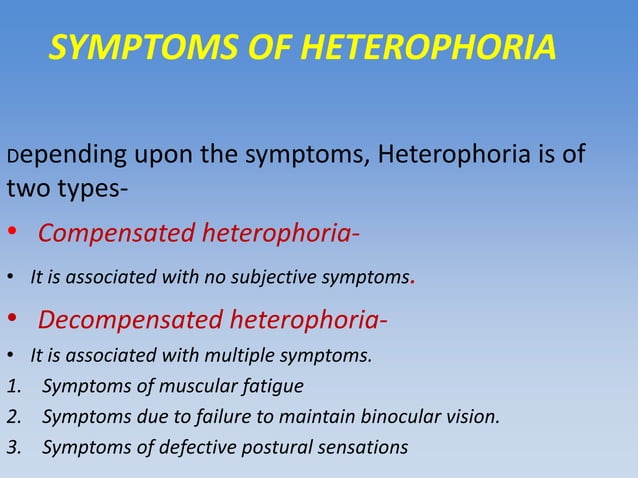 SYMPTOMS OF HETEROPHORIA

Depending upon the symptoms, Heterophoria is of two types-

• Compensated heterophoria-
• It is associated with no subjective symptoms.
• Decompensated heterophoria-
• It is associated with multiple symptoms.
1. Symptoms of muscular fatigue
2. Symptoms due to failure to maintain binocular vision.
3. Symptoms of defective postural sensations